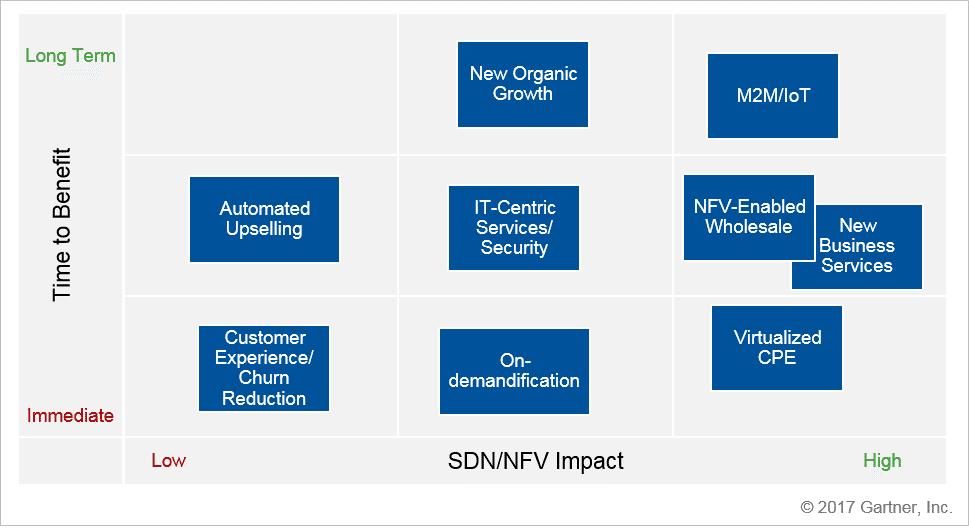 Long Term

Time to Benefit

Immediate

New Organic Growth

M2M/IoT

Automated Upselling

IT-Centric Services/ Security

NFV-Enabled Wholesale

New Business Services

Customer Experience/ Churn Reduction

On-demandification

Virtualized CPE

Low

SDN/NFV Impact

High

© 2017 Gartner, Inc.